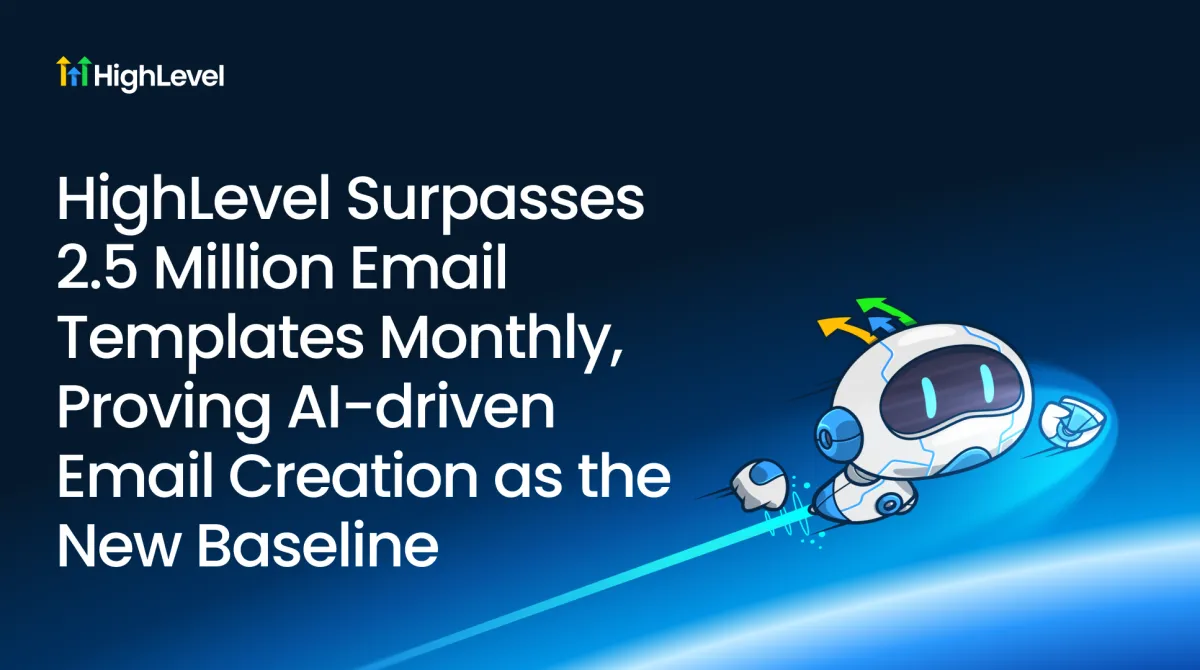 HighLevel

HighLevel Surpasses 2.5 Million Email Templates Monthly, Proving AI-driven Email Creation as the New Baseline